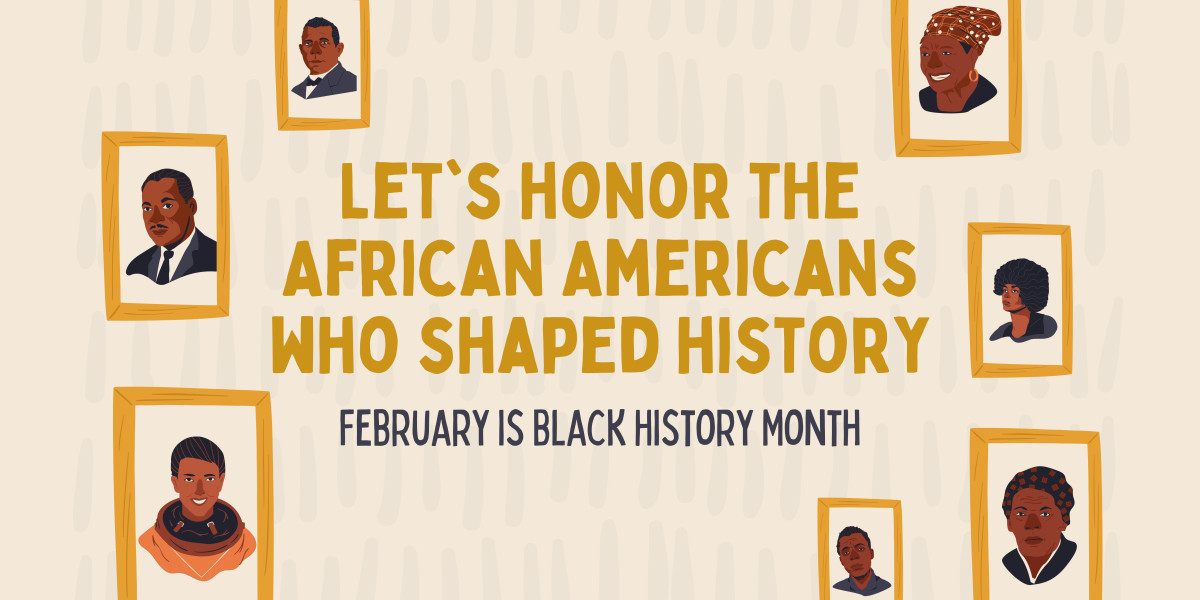 LET`S HONOR THE AFRICAN AMERICANS WHO SHAPED HISTORY

FEBRUARY IS BLACK HISTORY MONTH